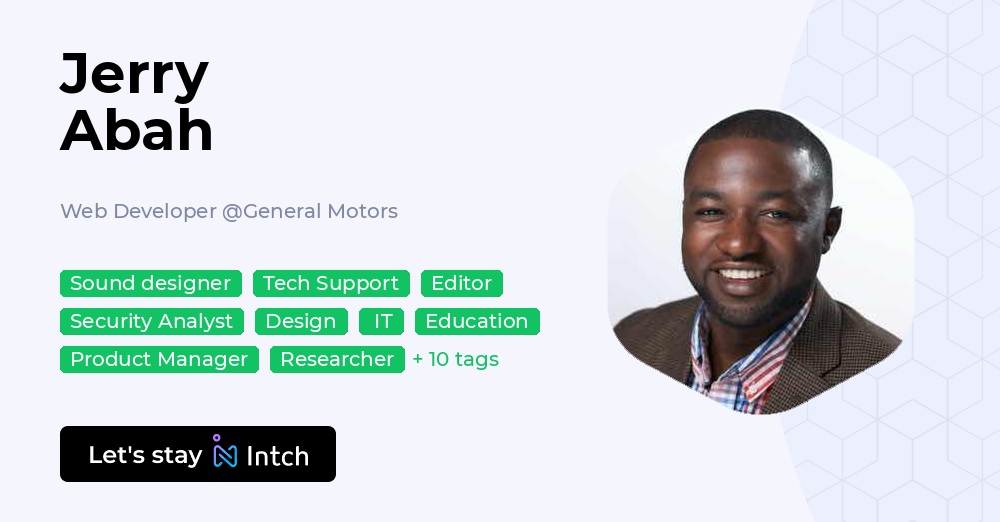 Jerry
Abah

Web Developer @General Motors

Sound designer Tech Support Editor
Security Analyst Design IT Education
Product Manager Researcher + 10 tags

Let's stay Intch